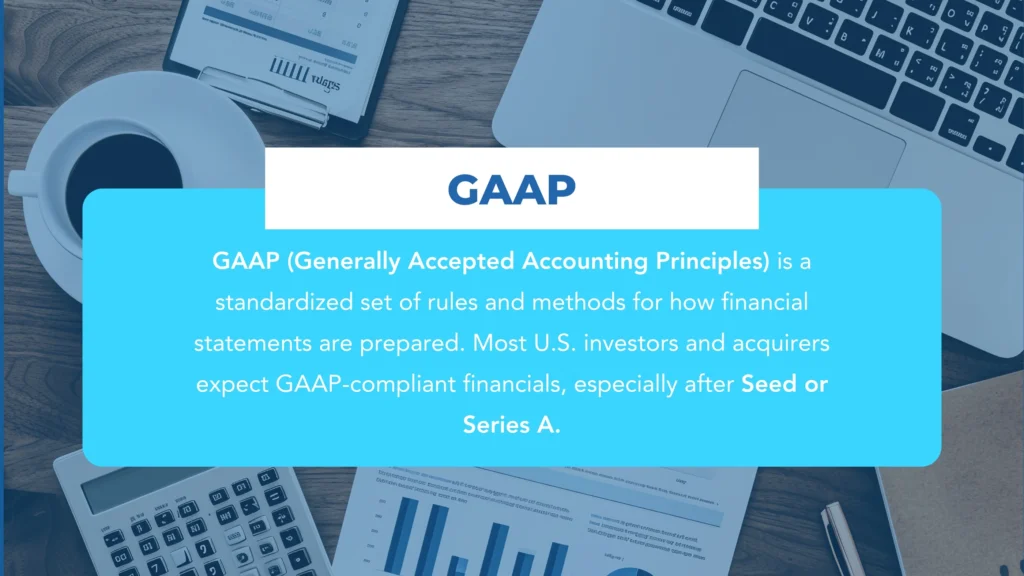 GAAP

GAAP (Generally Accepted Accounting Principles) is a standardized set of rules and methods for how financial statements are prepared. Most U.S. investors and acquirers expect GAAP-compliant financials, especially after Seed or Series A.